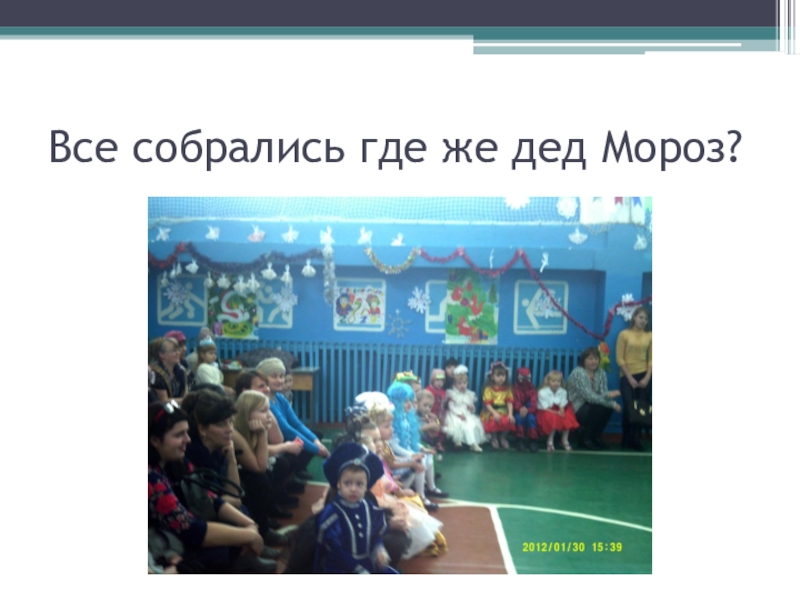 Все собрались где же дед Мороз?

2012/01/30 15:39